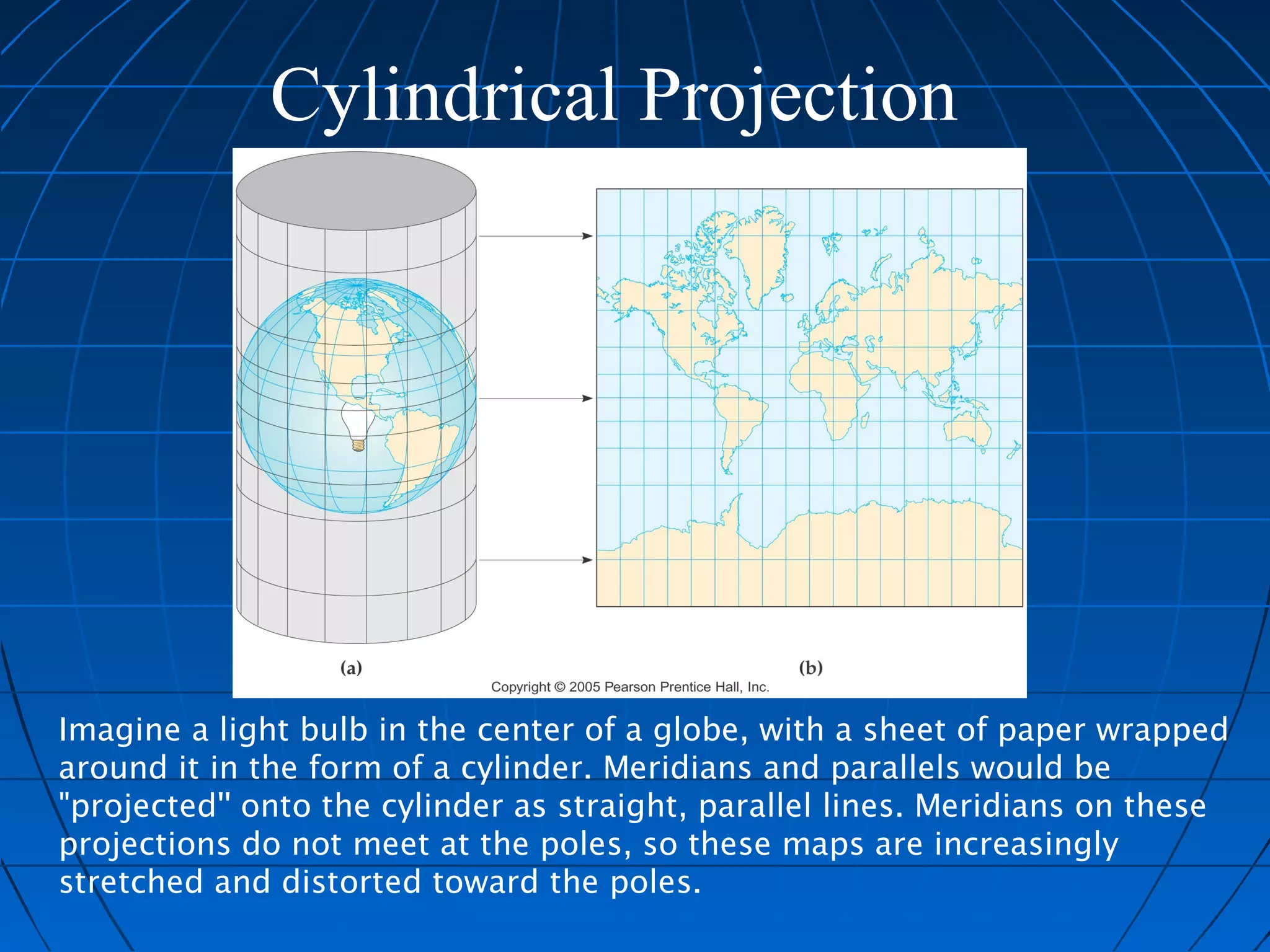 Cylindrical Projection

(a)

(b)

Copyright © 2005 Pearson Prentice Hall, Inc.

Imagine a light bulb in the center of a globe, with a sheet of paper wrapped around it in the form of a cylinder. Meridians and parallels would be "projected" onto the cylinder as straight, parallel lines. Meridians on these projections do not meet at the poles, so these maps are increasingly stretched and distorted toward the poles.